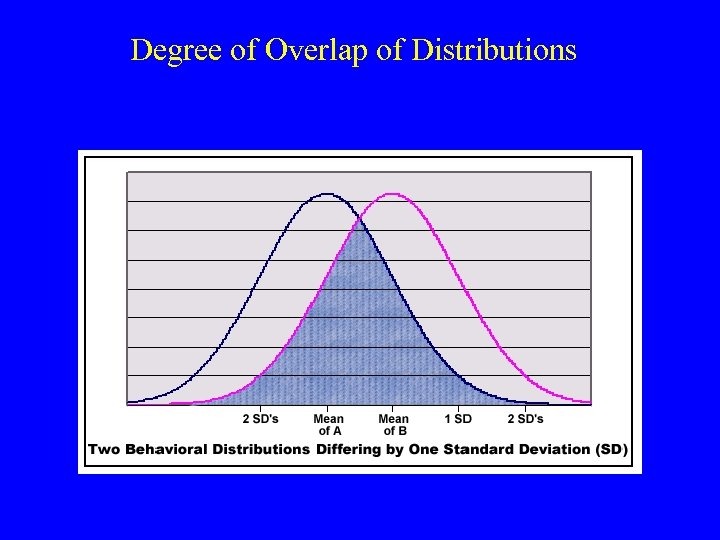 Degree of Overlap of Distributions

2 SD's
Mean of A
Mean of B
1 SD
2 SD's

Two Behavioral Distributions Differing by One Standard Deviation (SD)